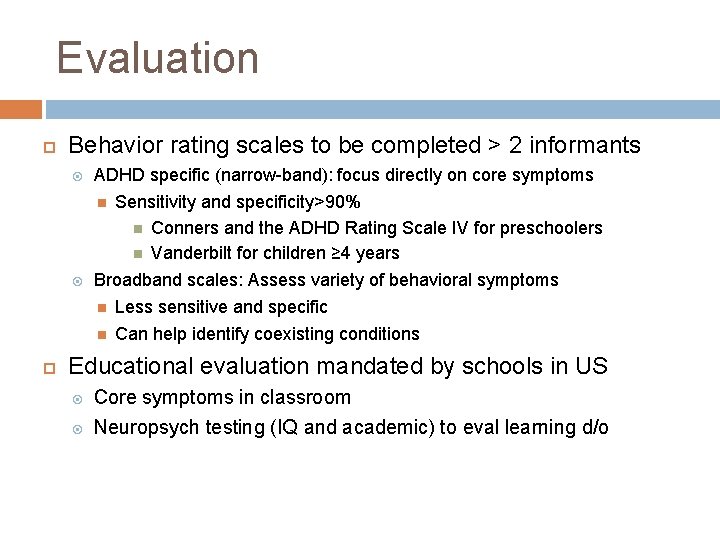 Evaluation

Behavior rating scales to be completed > 2 informants

ADHD specific (narrow-band): focus directly on core symptoms

Sensitivity and specificity>90%

Conners and the ADHD Rating Scale IV for preschoolers

Vanderbilt for children ≥4 years

Broadband scales: Assess variety of behavioral symptoms

Less sensitive and specific

Can help identify coexisting conditions

Educational evaluation mandated by schools in US

Core symptoms in classroom

Neuropsych testing (IQ and academic) to eval learning d/o